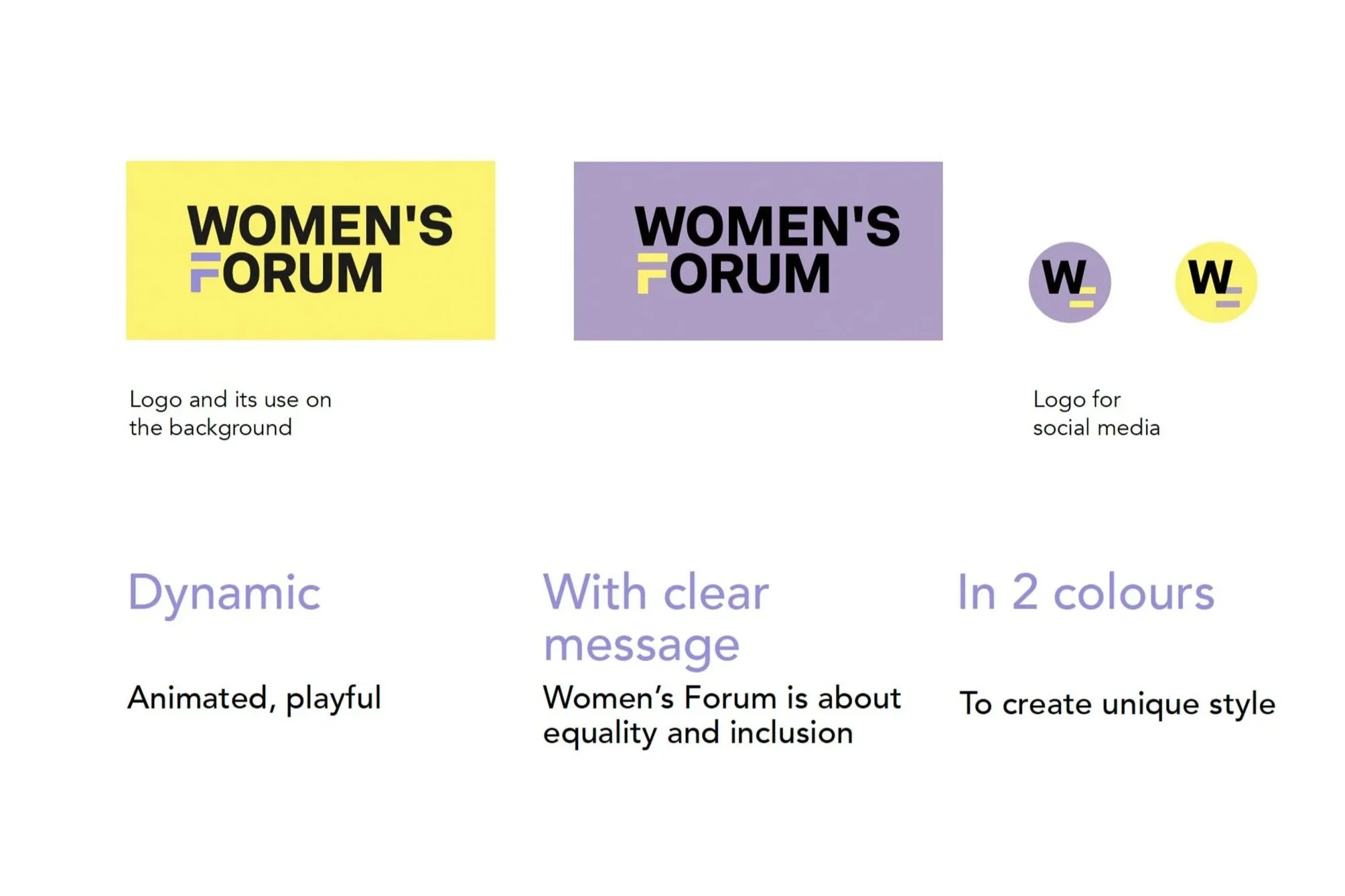 WOMEN'S
FORUM

WOMEN'S
FORUM

W

W

Logo and its use on the background

Logo for social media

Dynamic

Animated, playful

With clear message

Women's Forum is about equality and inclusion

In 2 colours

To create unique style